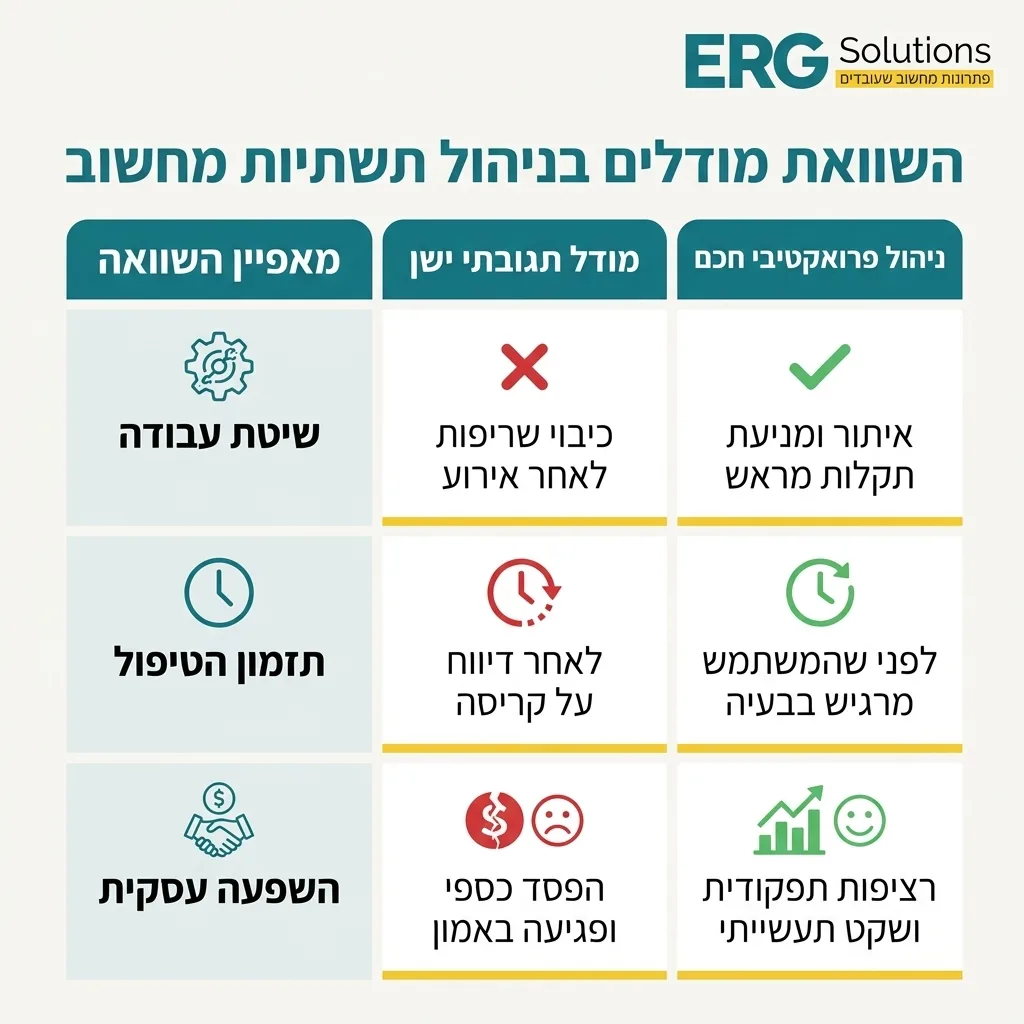 ERG Solutions
פתרונות מחשוב שעובדים

השוואת מודלים בניהול תשתיות מחשוב

| מאפיין השוואה | מודל תגובתי ישן | ניהול פרואקטיבי חכם |
|---|---|---|
| שיטת עבודה | כיבוי שריפות לאחר אירוע | איתור ומניעת תקלות מראש |
| תזמון הטיפול | לאחר דיווח על קריסה | לפני שהמשתמש מרגיש בבעיה |
| השפעה עסקית | הפסד כספי ופגיעה באמון | רציפות תפקודית ושקט תעשייתי |